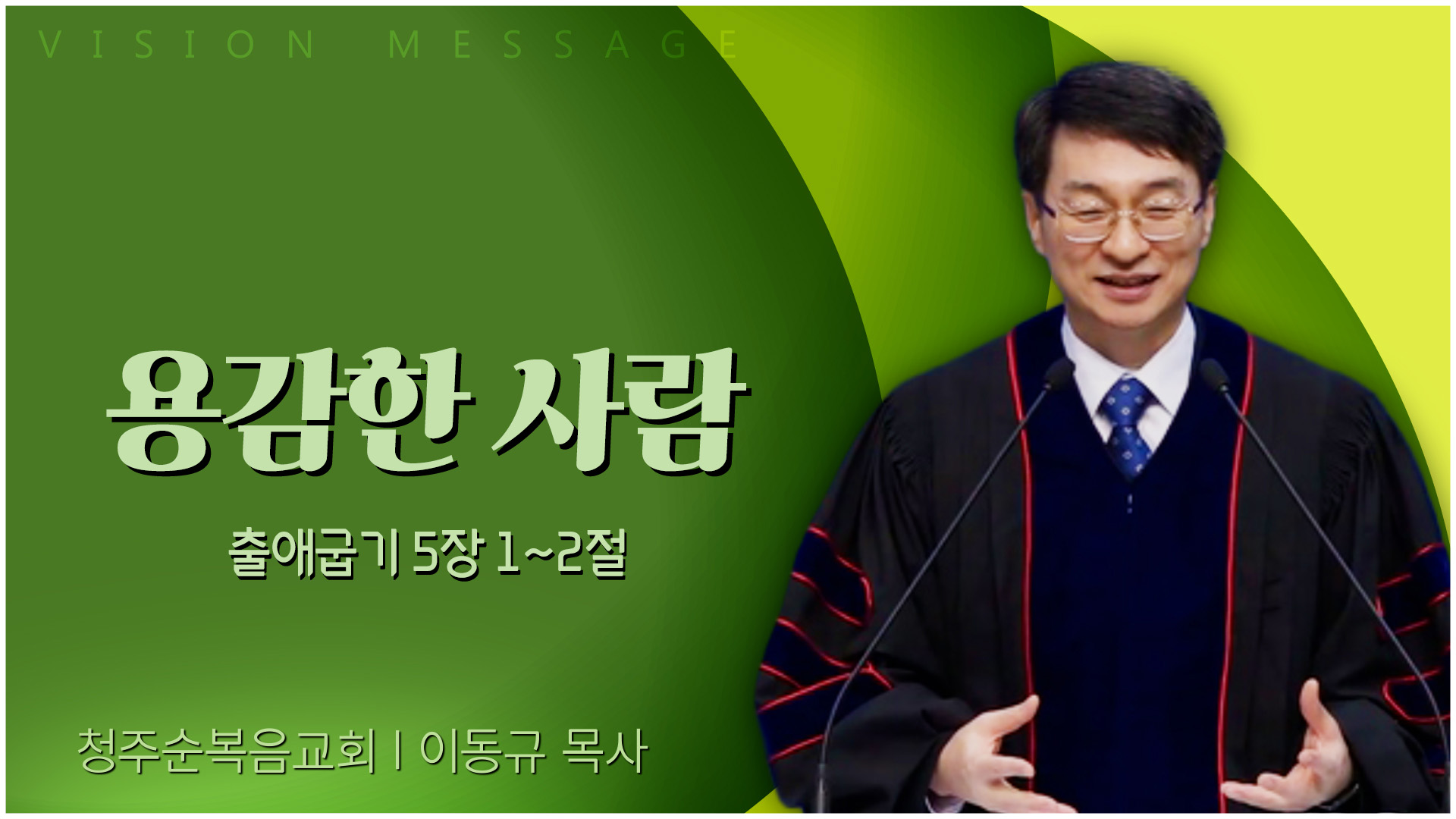 VISION MESSAGE

용감한 사람

출애굽기 5장 1~2절

청주순복음교회 | 이동규 목사